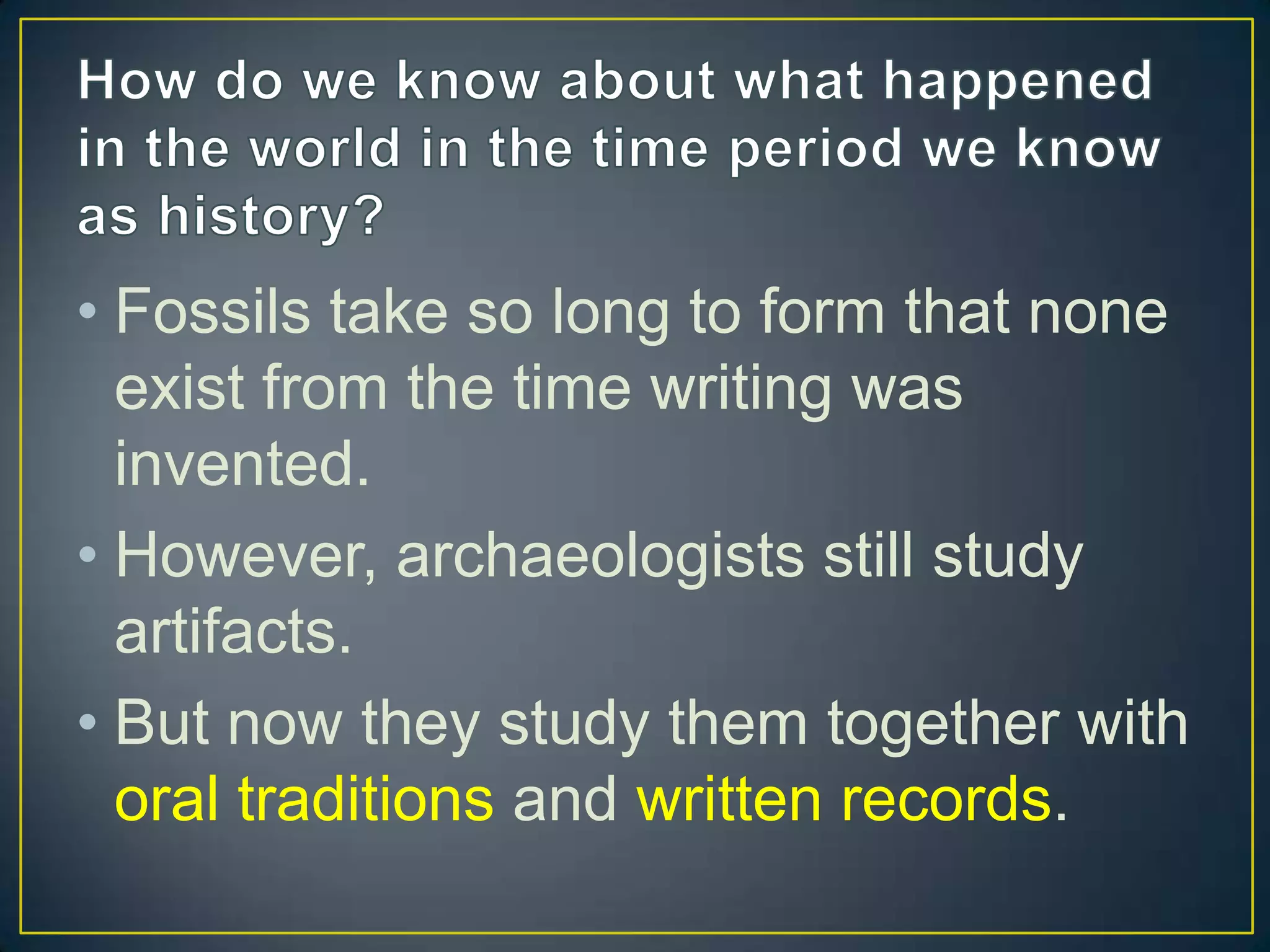 How do we know about what happened in the world in the time period we know as history?

• Fossils take so long to form that none exist from the time writing was invented.
• However, archaeologists still study artifacts.
• But now they study them together with oral traditions and written records.